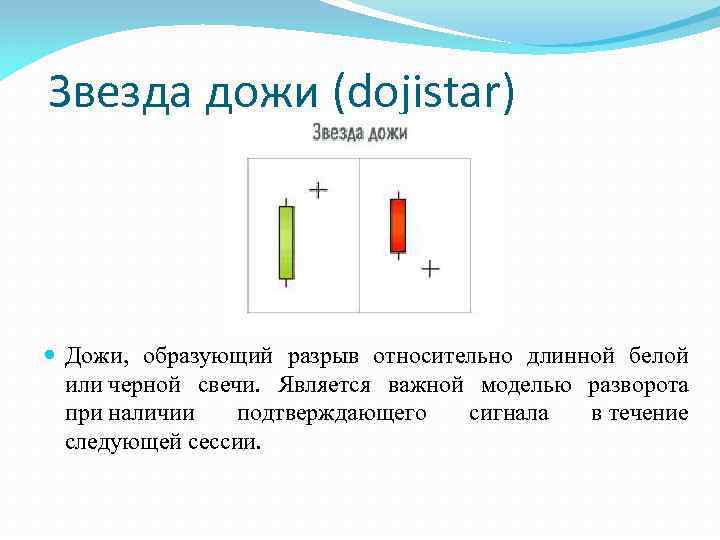 Звезда дожи (dojistar)

Звезда дожи

Дожи, образующий разрыв относительно длинной белой или черной свечи. Является важной моделью разворота при наличии подтверждающего сигнала в течение следующей сессии.